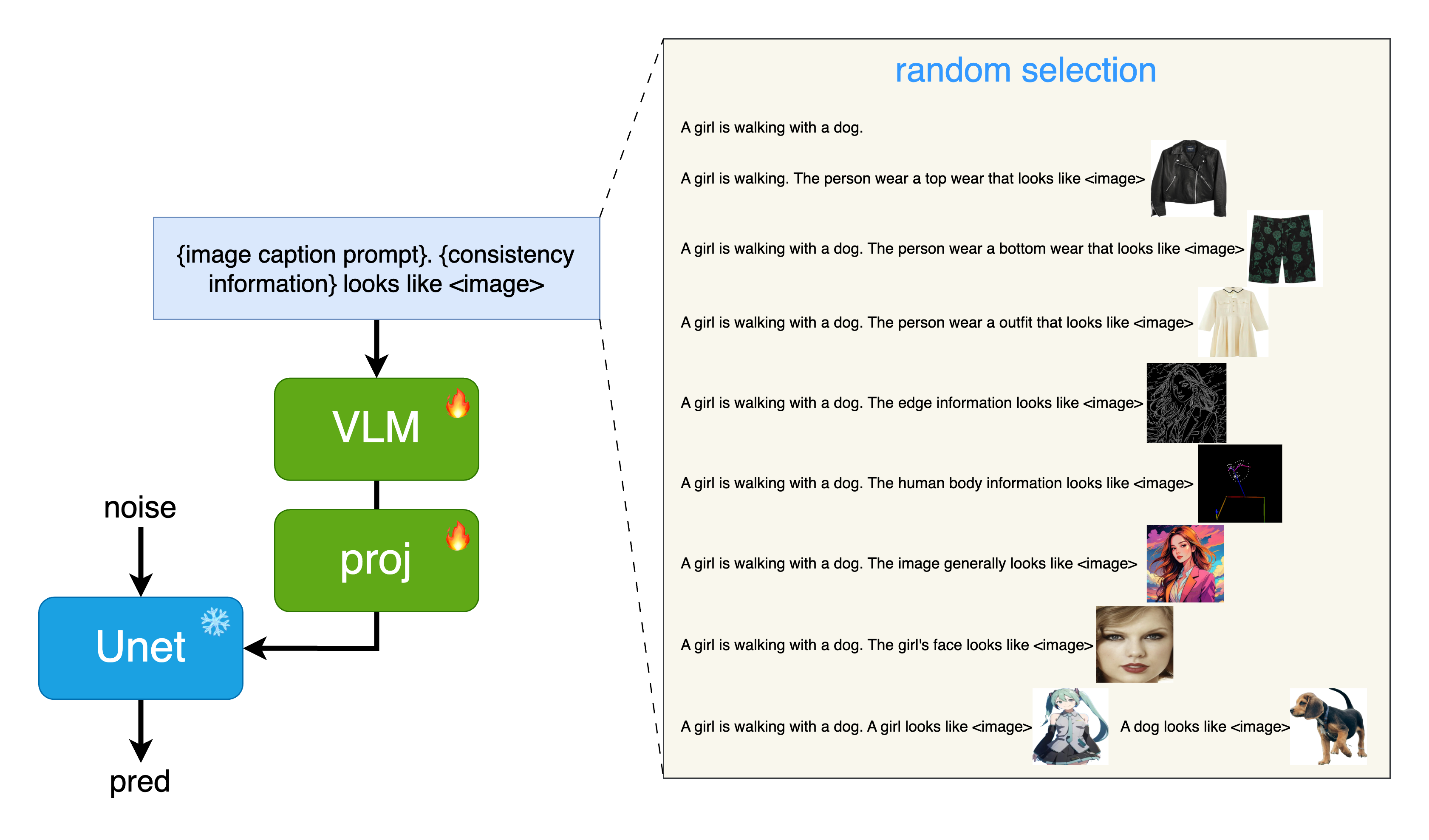 {image caption prompt}. {consistency information} looks like <image>

VLM

proj

noise

Unet

pred

random selection

A girl is walking with a dog.

A girl is walking. The person wear a top wear that looks like <image>

A girl is walking with a dog. The person wear a bottom wear that looks like <image>

A girl is walking with a dog. The person wear a outfit that looks like <image>

A girl is walking with a dog. The edge information looks like <image>

A girl is walking with a dog. The human body information looks like <image>

A girl is walking with a dog. The image generally looks like <image>

A girl is walking with a dog. The girl's face looks like <image>

A girl is walking with a dog. A girl looks like <image> A dog looks like <image>